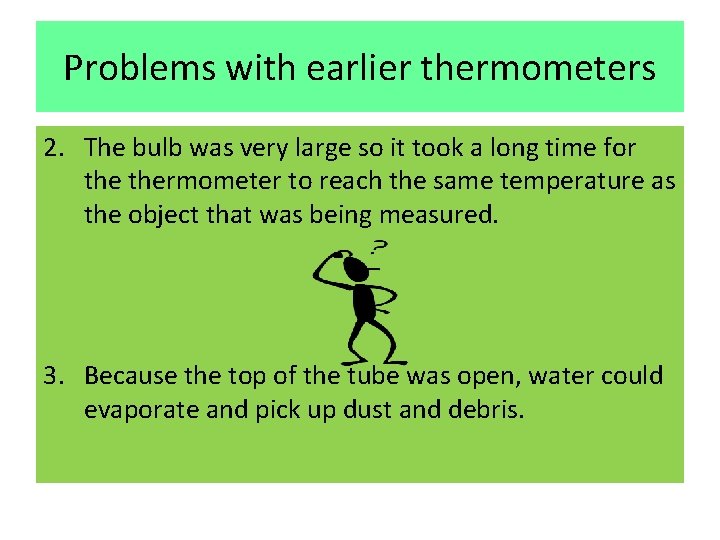 Problems with earlier thermometers

2. The bulb was very large so it took a long time for the thermometer to reach the same temperature as the object that was being measured.

?

3. Because the top of the tube was open, water could evaporate and pick up dust and debris.